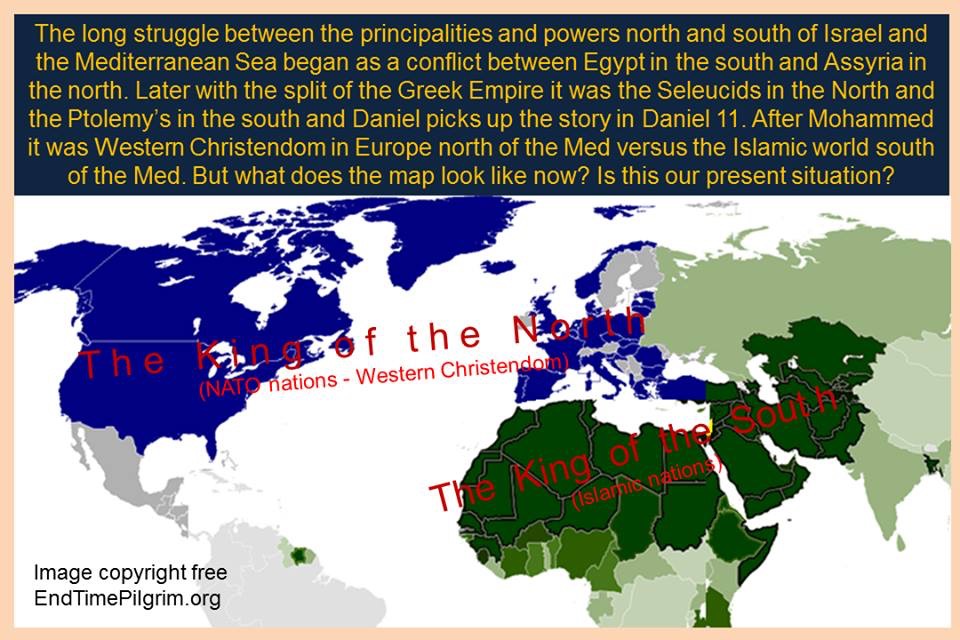 The long struggle between the principalities and powers north and south of Israel and the Mediterranean Sea began as a conflict between Egypt in the south and Assyria in the north. Later with the split of the Greek Empire it was the Seleucids in the North and the Ptolemy's in the south and Daniel picks up the story in Daniel 11. After Mohammed it was Western Christendom in Europe north of the Med versus the Islamic world south of the Med. But what does the map look like now? Is this our present situation?

The King of the North
(NATO nations - Western Christendom)

The King of the South
(Islamic nations)

Image copyright free
EndTimePilgrim.org